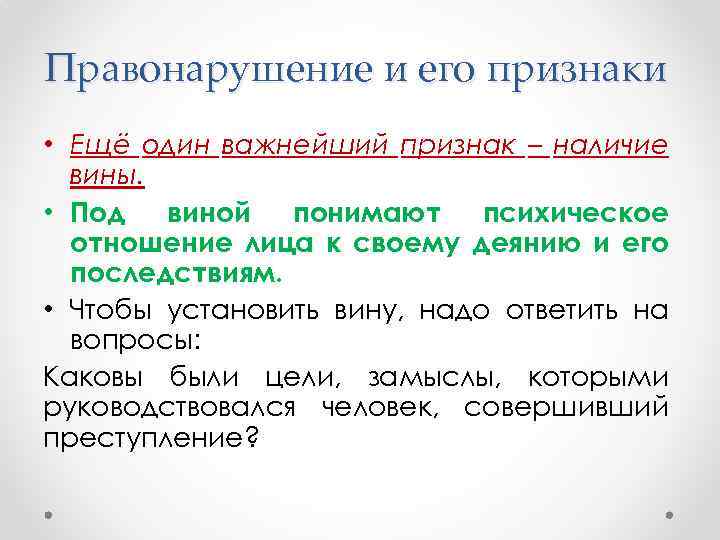 Правонарушение и его признаки

• Ещё один важнейший признак – наличие вины.

• Под виной понимают психическое отношение лица к своему деянию и его последствиям.

• Чтобы установить вину, надо ответить на вопросы:

Каковы были цели, замыслы, которыми руководствовался человек, совершивший преступление?